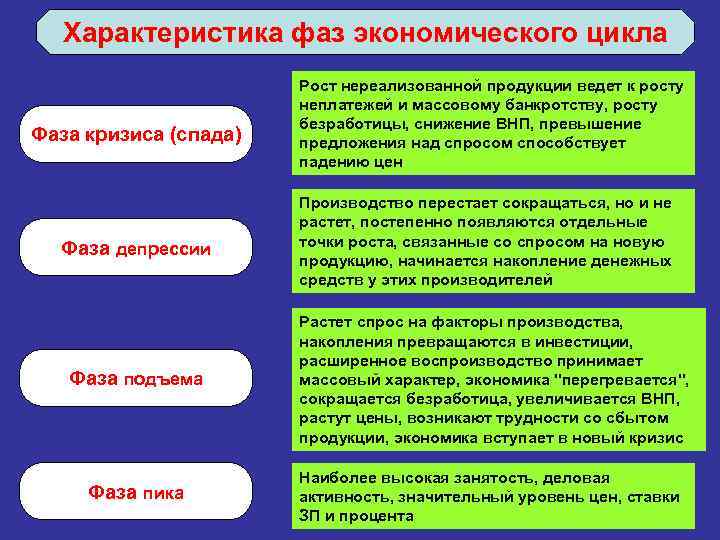 Характеристика фаз экономического цикла

Фаза кризиса (спада)

Рост нереализованной продукции ведет к росту неплатежей и массовому банкротству, росту безработицы, снижение ВНП, превышение предложения над спросом способствует падению цен

Фаза депрессии

Производство перестает сокращаться, но и не растет, постепенно появляются отдельные точки роста, связанные со спросом на новую продукцию, начинается накопление денежных средств у этих производителей

Фаза подъема

Растет спрос на факторы производства, накопления превращаются в инвестиции, расширенное воспроизводство принимает массовый характер, экономика "перегревается", сокращается безработица, увеличивается ВНП, растут цены, возникают трудности со сбытом продукции, экономика вступает в новый кризис

Фаза пика

Наиболее высокая занятость, деловая активность, значительный уровень цен, ставки ЗП и процента